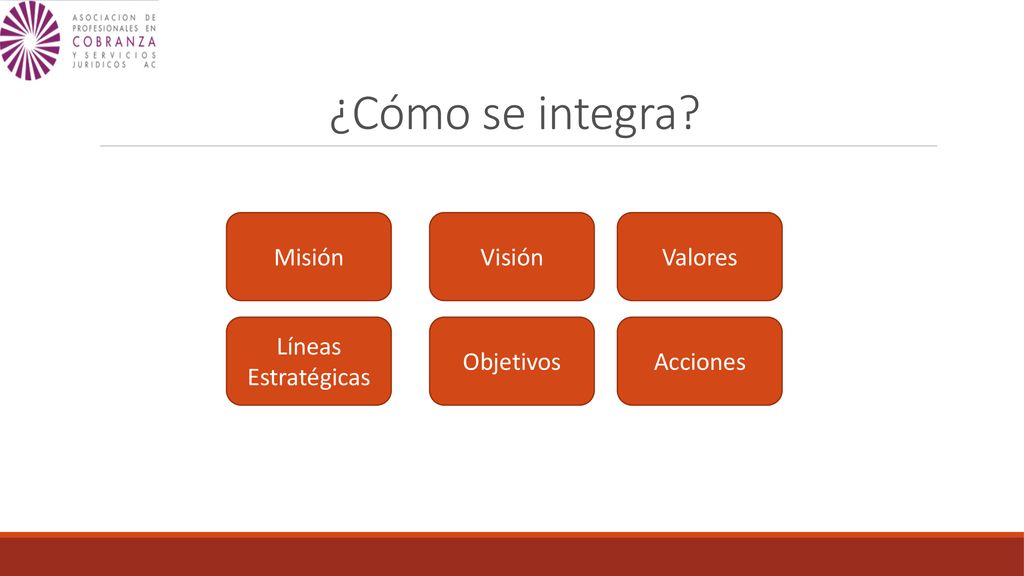 ASOCIACION DE PROFESIONALES EN COBRANZA Y SERVICIOS JURIDICOS AC

¿Cómo se integra?

Misión

Visión

Valores

Líneas Estratégicas

Objetivos

Acciones